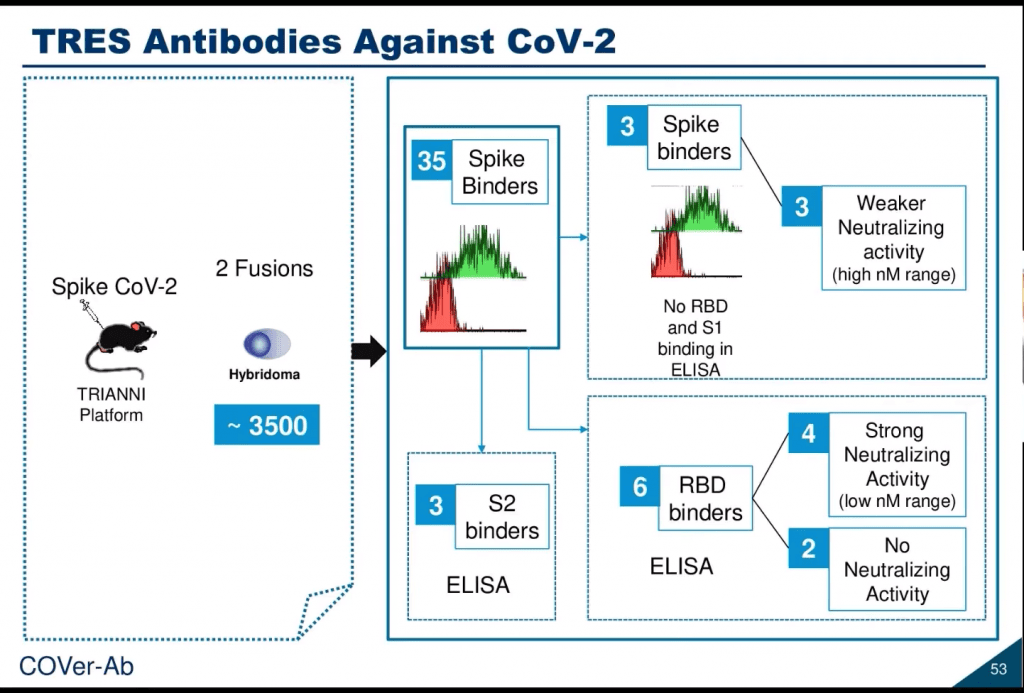 TRES Antibodies Against CoV-2

Spike CoV-2

TRIANNI Platform

2 Fusions

Hybridoma

~ 3500

35 Spike Binders

3 Spike binders

No RBD and S1 binding in ELISA

3 Weaker Neutralizing activity (high nM range)

3 S2 binders

ELISA

6 RBD binders

ELISA

4 Strong Neutralizing Activity (low nM range)

2 No Neutralizing Activity

COVer-Ab

53